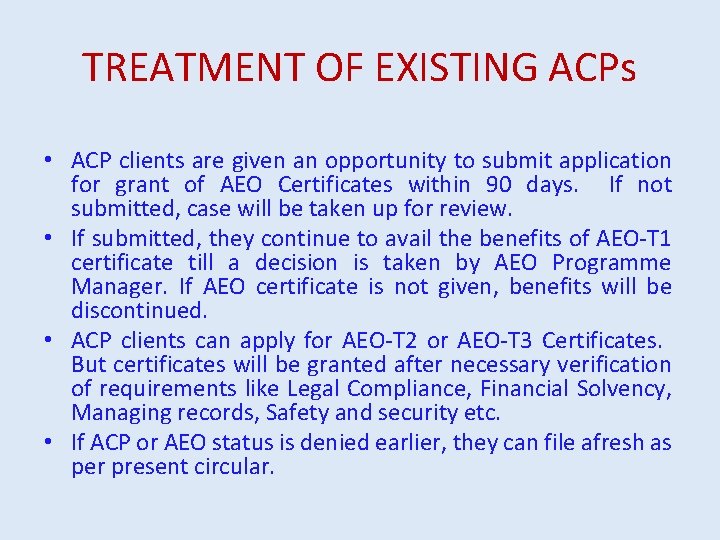 TREATMENT OF EXISTING ACPs

• ACP clients are given an opportunity to submit application for grant of AEO Certificates within 90 days. If not submitted, case will be taken up for review.
• If submitted, they continue to avail the benefits of AEO-T1 certificate till a decision is taken by AEO Programme Manager. If AEO certificate is not given, benefits will be discontinued.
• ACP clients can apply for AEO-T2 or AEO-T3 Certificates. But certificates will be granted after necessary verification of requirements like Legal Compliance, Financial Solvency, Managing records, Safety and security etc.
• If ACP or AEO status is denied earlier, they can file afresh as per present circular.